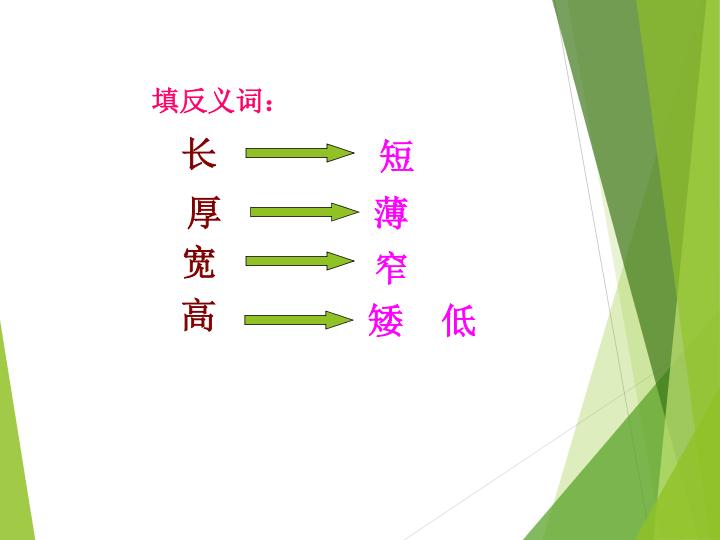 填反义词：

长 短

厚 薄

宽 窄

高 矮 低